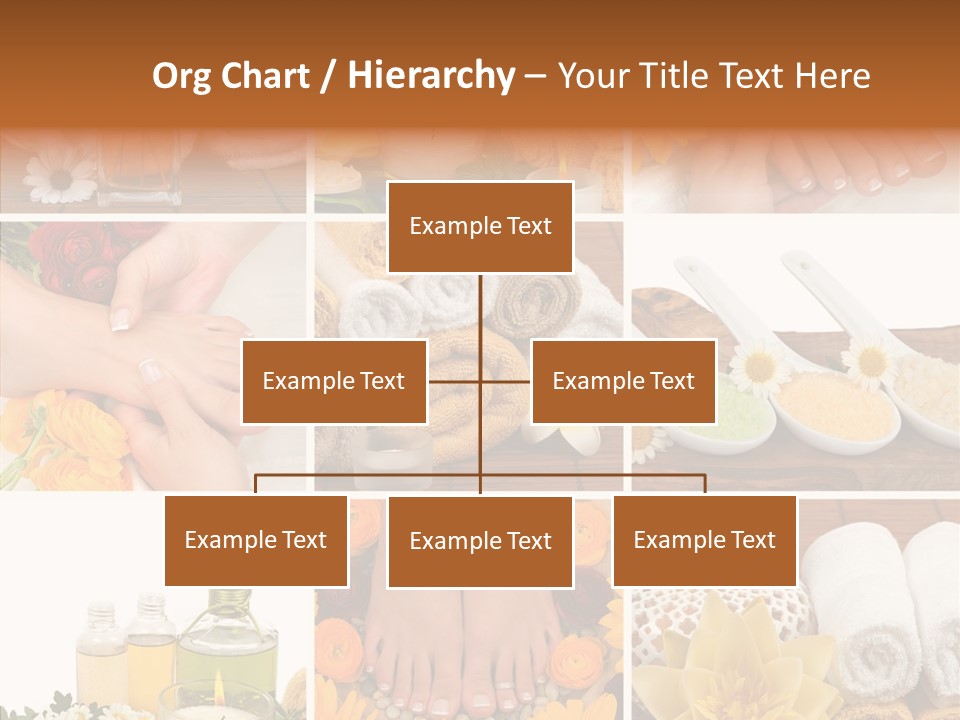 Org Chart / Hierarchy – Your Title Text Here

Example Text

Example Text

Example Text

Example Text

Example Text

Example Text